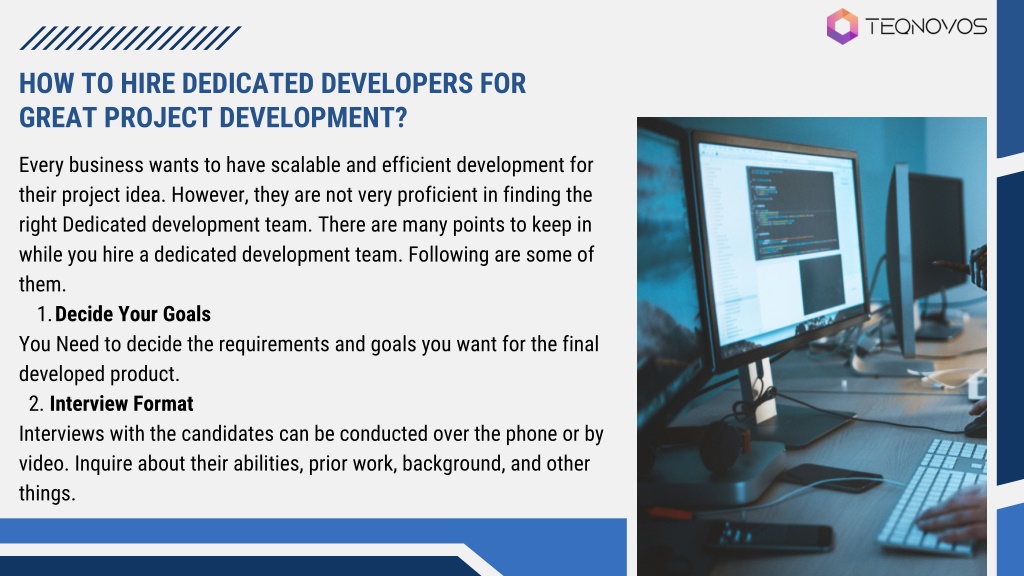 TEQNOVOS

HOW TO HIRE DEDICATED DEVELOPERS FOR GREAT PROJECT DEVELOPMENT?

Every business wants to have scalable and efficient development for their project idea. However, they are not very proficient in finding the right Dedicated development team. There are many points to keep in while you hire a dedicated development team. Following are some of them.

1. Decide Your Goals

You Need to decide the requirements and goals you want for the final developed product.

2. Interview Format

Interviews with the candidates can be conducted over the phone or by video. Inquire about their abilities, prior work, background, and other things.